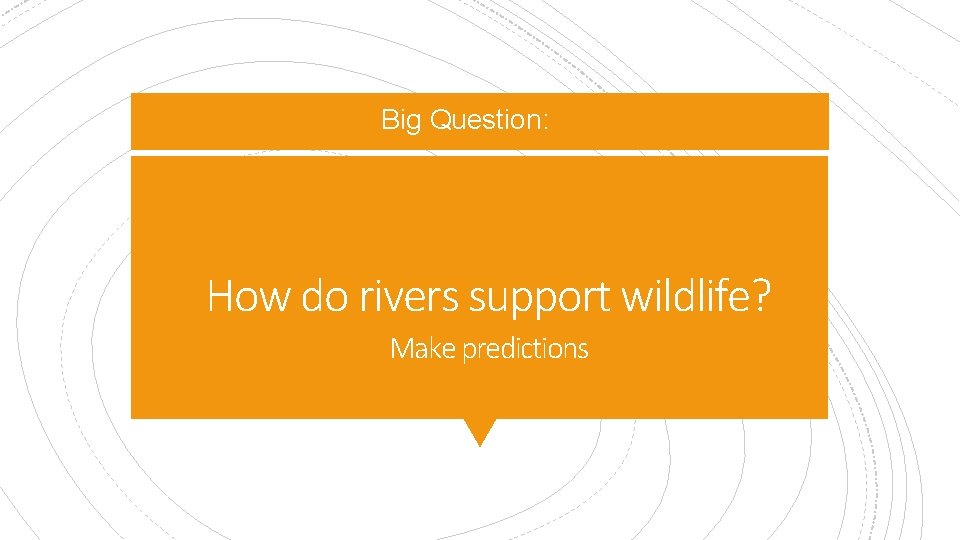 Big Question:

How do rivers support wildlife?

Make predictions